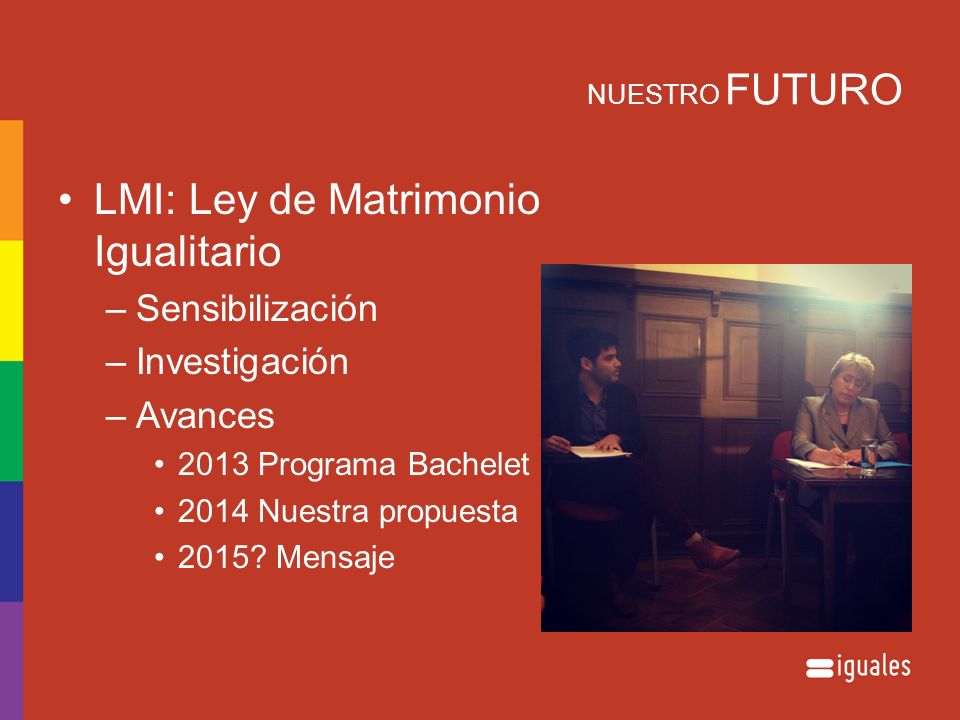 NUESTRO FUTURO

• LMI: Ley de Matrimonio Igualitario
– Sensibilización
– Investigación
– Avances
• 2013 Programa Bachelet
• 2014 Nuestra propuesta
• 2015? Mensaje

iguales